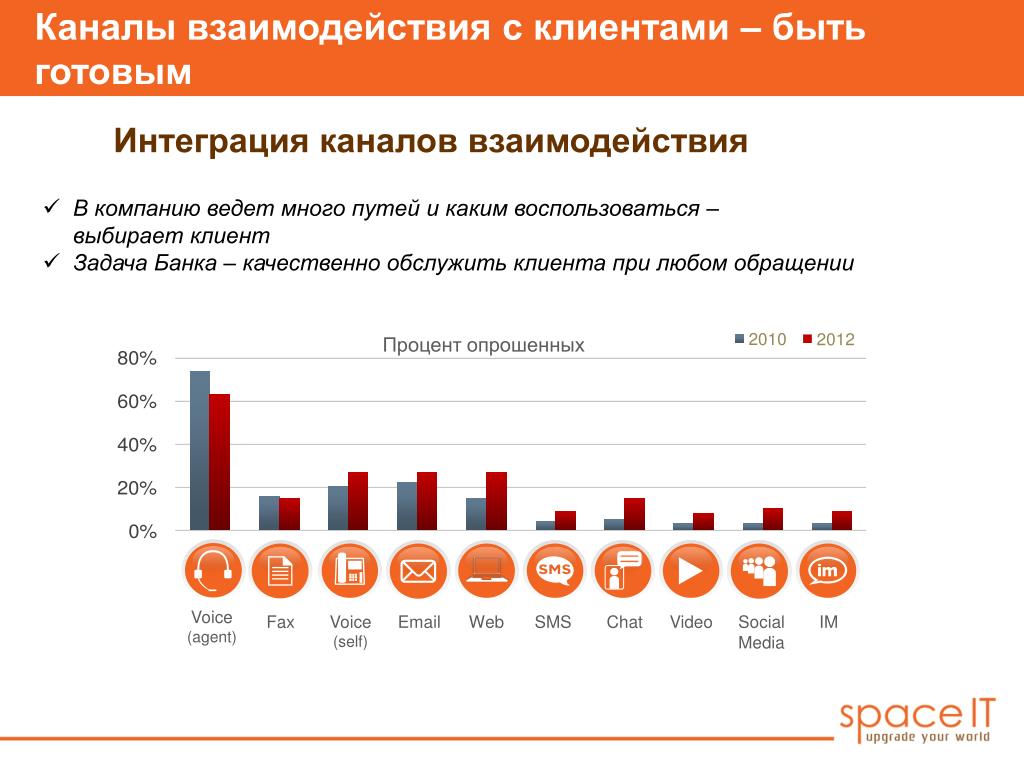 Каналы взаимодействия с клиентами – быть готовым

Интеграция каналов взаимодействия

✓ В компанию ведет много путей и каким воспользоваться – выбирает клиент
✓ Задача Банка – качественно обслужить клиента при любом обращении

Процент опрошенных

2010 2012

80%
60%
40%
20%
0%

SMS
im

Voice (agent)
Fax
Voice (self)
Email
Web
SMS
Chat
Video
Social Media
IM

space IT
upgrade your world